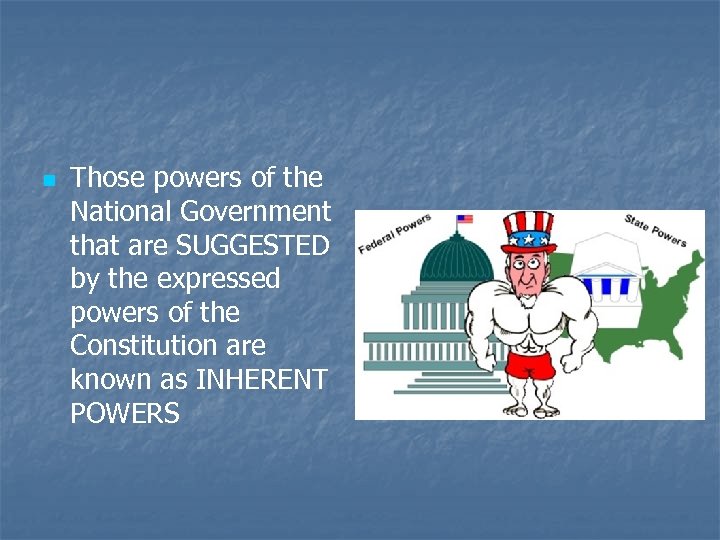 Those powers of the National Government that are SUGGESTED by the expressed powers of the Constitution are known as INHERENT POWERS

Federal Powers

State Powers